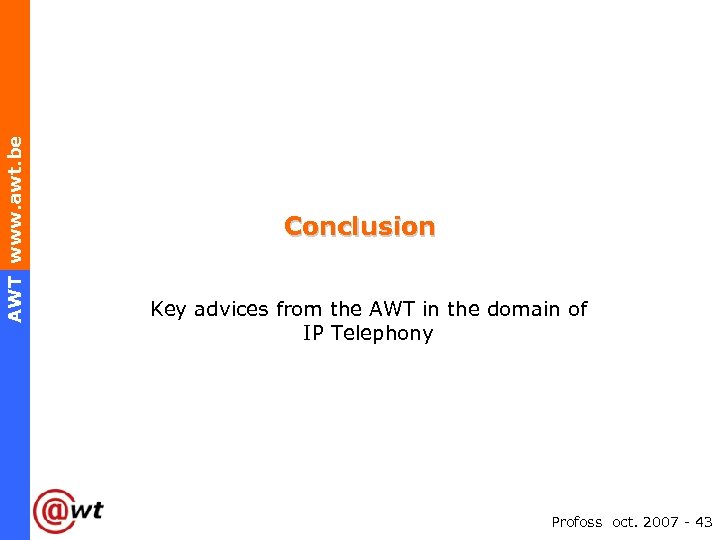 AWT www.awt.be

Conclusion

Key advices from the AWT in the domain of IP Telephony

@wt

Profoss oct. 2007 - 43